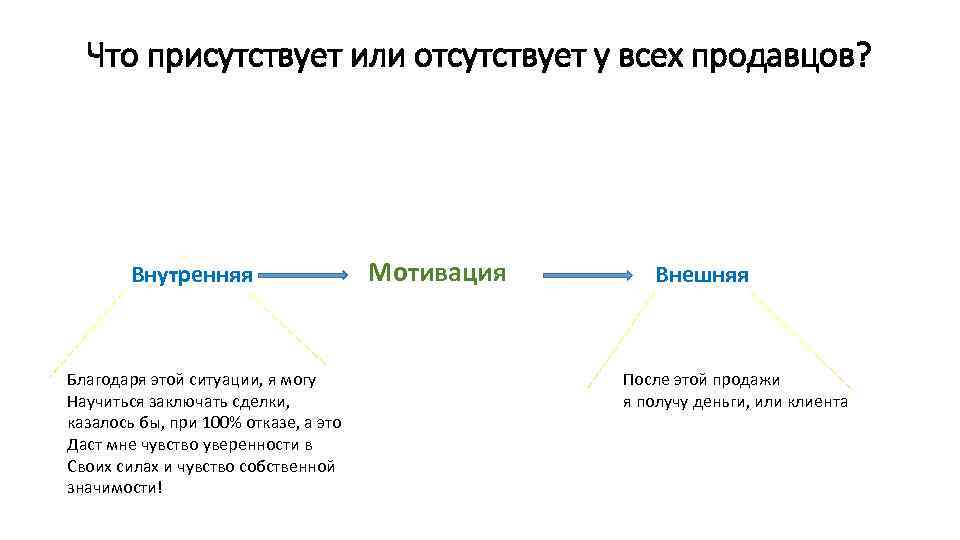 Что присутствует или отсутствует у всех продавцов?

Внутренняя

Мотивация

Внешняя

Благодаря этой ситуации, я могу Научиться заключать сделки, казалось бы, при 100% отказе, а это Даст мне чувство уверенности в Своих силах и чувство собственной значимости!

После этой продажи я получу деньги, или клиента